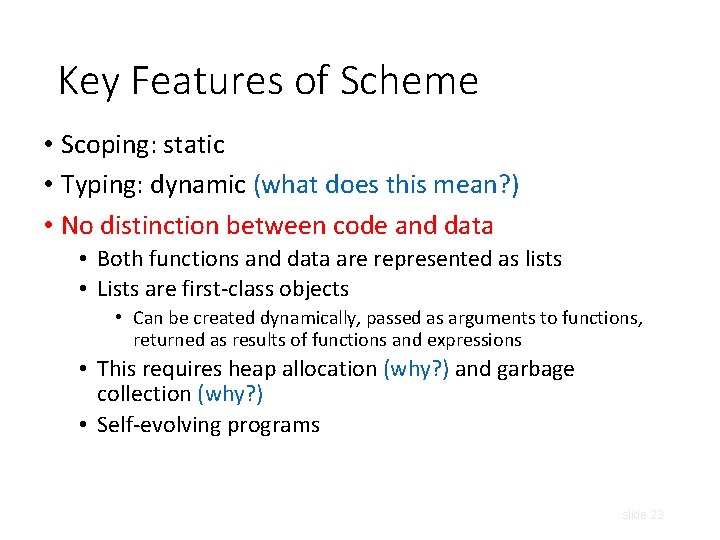 Key Features of Scheme

• Scoping: static
• Typing: dynamic (what does this mean?)
• No distinction between code and data
  • Both functions and data are represented as lists
  • Lists are first-class objects
    • Can be created dynamically, passed as arguments to functions, returned as results of functions and expressions
  • This requires heap allocation (why?) and garbage collection (why?)
  • Self-evolving programs

slide 23